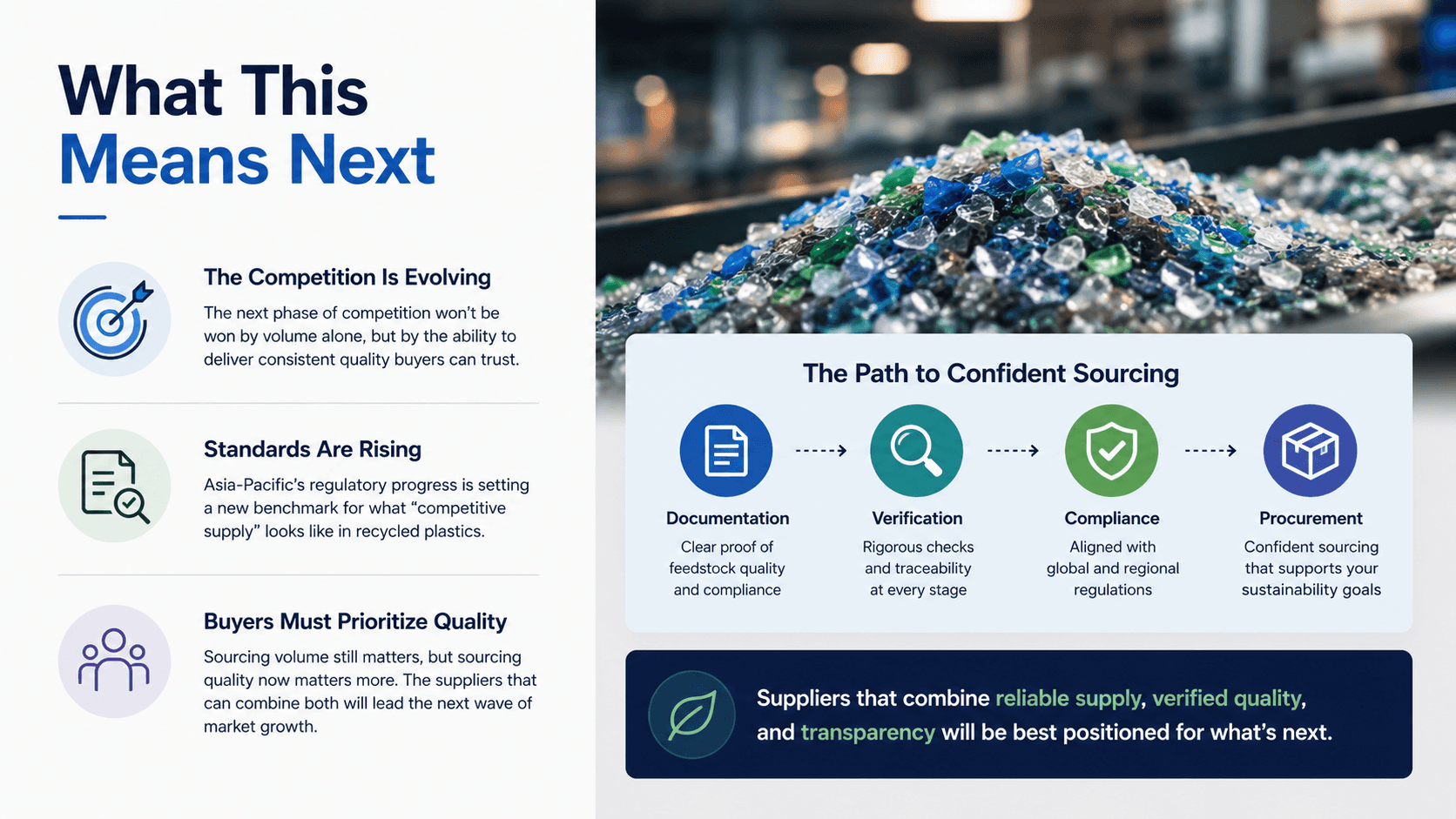 What This
Means Next

The Competition Is Evolving
The next phase of competition won't be won by volume alone, but by the ability to deliver consistent quality buyers can trust.

Standards Are Rising
Asia-Pacific's regulatory progress is setting a new benchmark for what "competitive supply" looks like in recycled plastics.

Buyers Must Prioritize Quality
Sourcing volume still matters, but sourcing quality now matters more. The suppliers that can combine both will lead the next wave of market growth.

The Path to Confident Sourcing

Documentation
Clear proof of feedstock quality and compliance

Verification
Rigorous checks and traceability at every stage

Compliance
Aligned with global and regional regulations

Procurement
Confident sourcing that supports your sustainability goals

Suppliers that combine reliable supply, verified quality, and transparency will be best positioned for what's next.